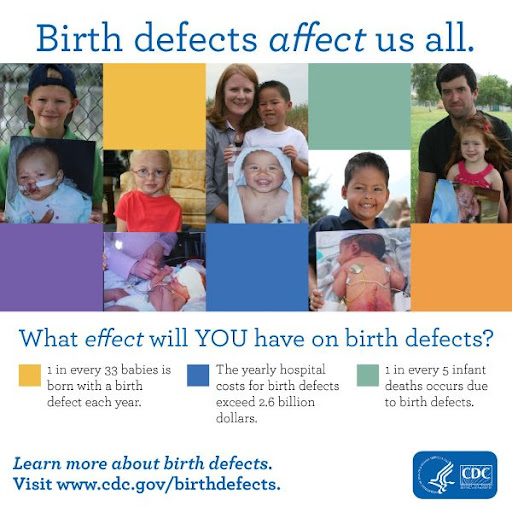 Birth defects affect us all.

What effect will YOU have on birth defects?

1 in every 33 babies is born with a birth defect each year.

The yearly hospital costs for birth defects exceed 2.6 billion dollars.

1 in every 5 infant deaths occurs due to birth defects.

Learn more about birth defects.
Visit www.cdc.gov/birthdefects.

CDC